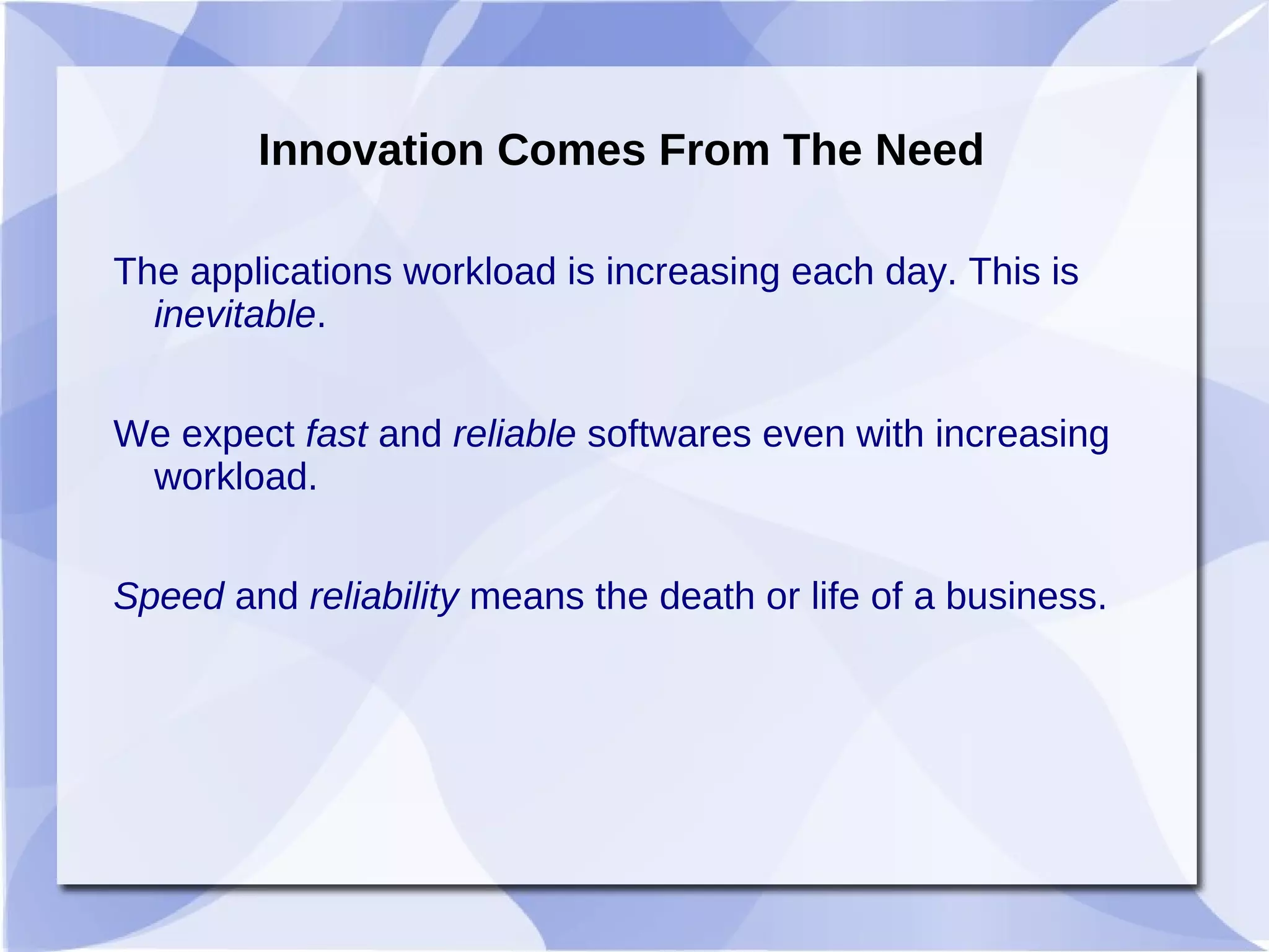 Innovation Comes From The Need

The applications workload is increasing each day. This is inevitable.

We expect fast and reliable softwares even with increasing workload.

Speed and reliability means the death or life of a business.